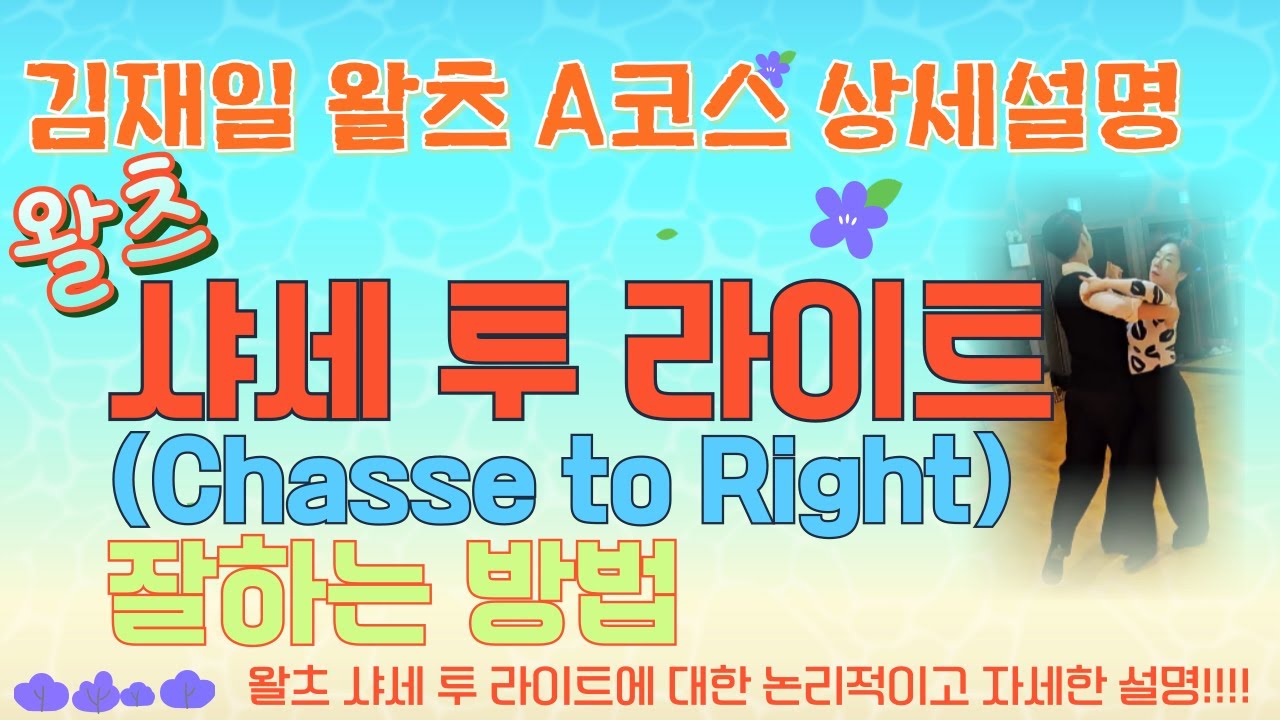 김재일 왈츠 A코스 상세설명

왈츠

샤세 투 라이트
(Chasse to Right)
잘하는 방법

왈츠 샤세 투 라이트에 대한 논리적이고 자세한 설명!!!!